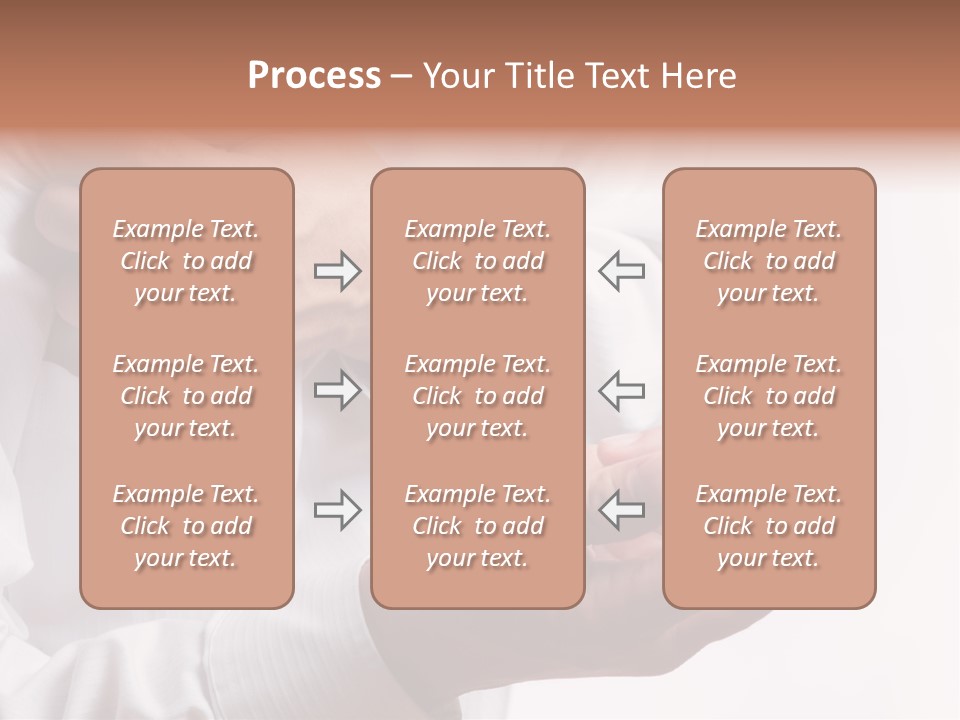 Process – Your Title Text Here

Example Text. Click to add your text.

Example Text. Click to add your text.

Example Text. Click to add your text.

Example Text. Click to add your text.

Example Text. Click to add your text.

Example Text. Click to add your text.

Example Text. Click to add your text.

Example Text. Click to add your text.

Example Text. Click to add your text.